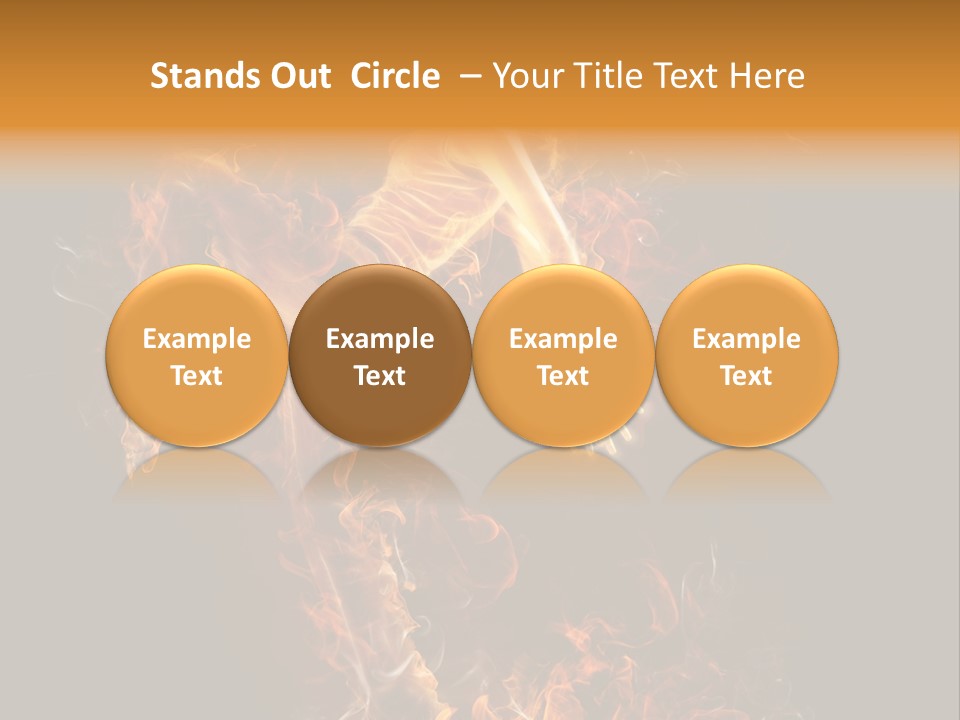 Stands Out Circle – Your Title Text Here

Example Text

Example Text

Example Text

Example Text